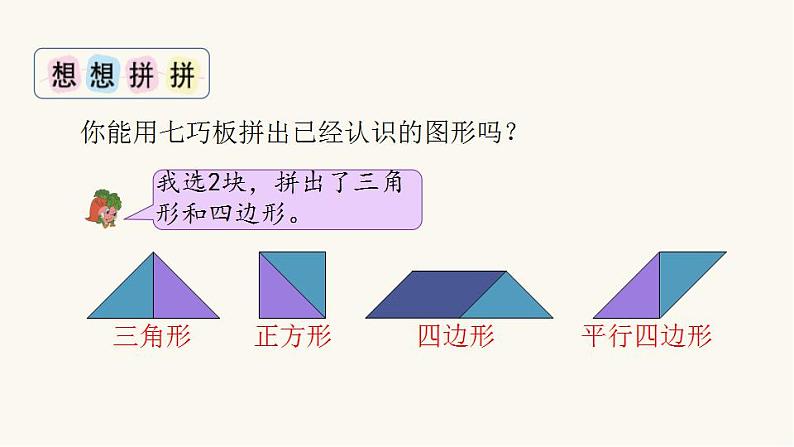 想想拼拼

你能用七巧板拼出已经认识的图形吗？

我选2块，拼出了三角形和四边形。

三角形　正方形　四边形　平行四边形